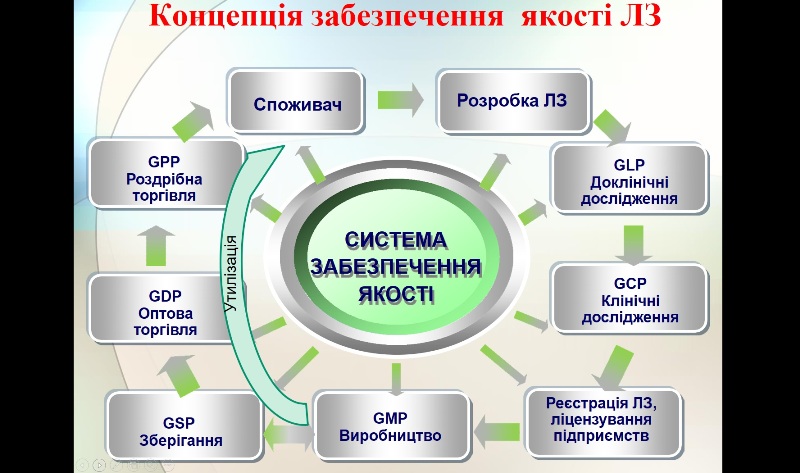 Концепція забезпечення якості ЛЗ

Споживач

Розробка ЛЗ

GLP
Доклінічні дослідження

GCP
Клінічні дослідження

Реєстрація ЛЗ, ліцензування підприємств

GMP
Виробництво

GSP
Зберігання

GDP
Оптова торгівля

GPP
Роздрібна торгівля

Утилізація

СИСТЕМА ЗАБЕЗПЕЧЕННЯ ЯКОСТІ